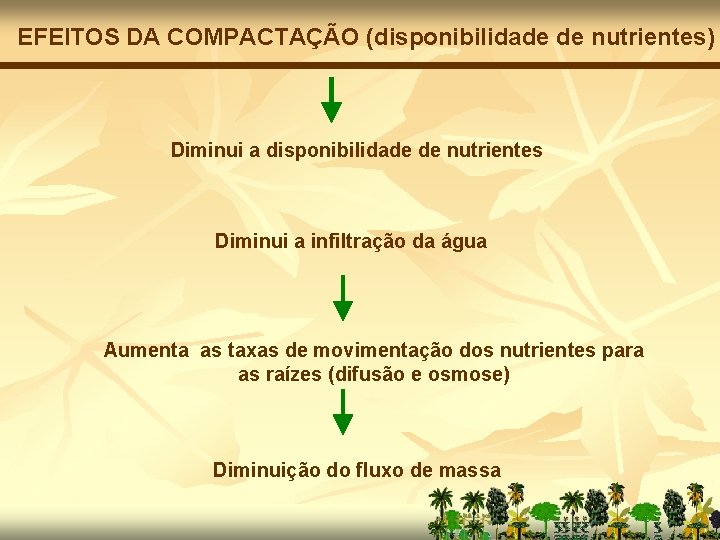 EFEITOS DA COMPACTAÇÃO (disponibilidade de nutrientes)

Diminui a disponibilidade de nutrientes

Diminui a infiltração da água

Aumenta as taxas de movimentação dos nutrientes para as raízes (difusão e osmose)

Diminuição do fluxo de massa